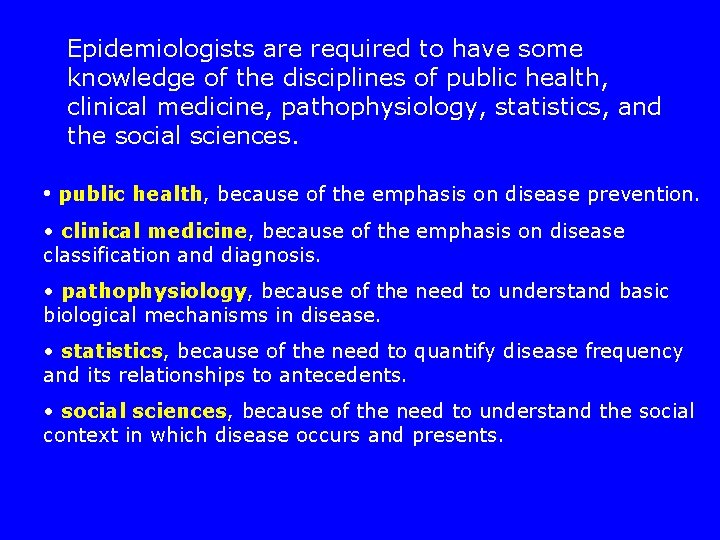 Epidemiologists are required to have some knowledge of the disciplines of public health, clinical medicine, pathophysiology, statistics, and the social sciences.

• public health, because of the emphasis on disease prevention.

• clinical medicine, because of the emphasis on disease classification and diagnosis.

• pathophysiology, because of the need to understand basic biological mechanisms in disease.

• statistics, because of the need to quantify disease frequency and its relationships to antecedents.

• social sciences, because of the need to understand the social context in which disease occurs and presents.